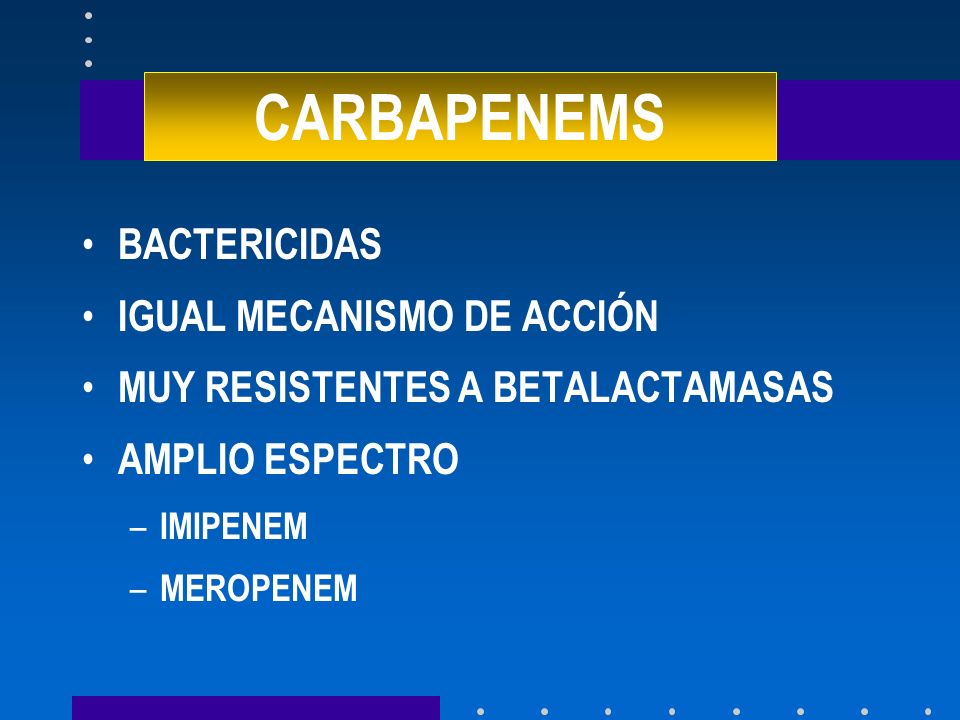 CARBAPENEMS

• BACTERICIDAS
• IGUAL MECANISMO DE ACCIÓN
• MUY RESISTENTES A BETALACTAMASAS
• AMPLIO ESPECTRO
– IMIPENEM
– MEROPENEM